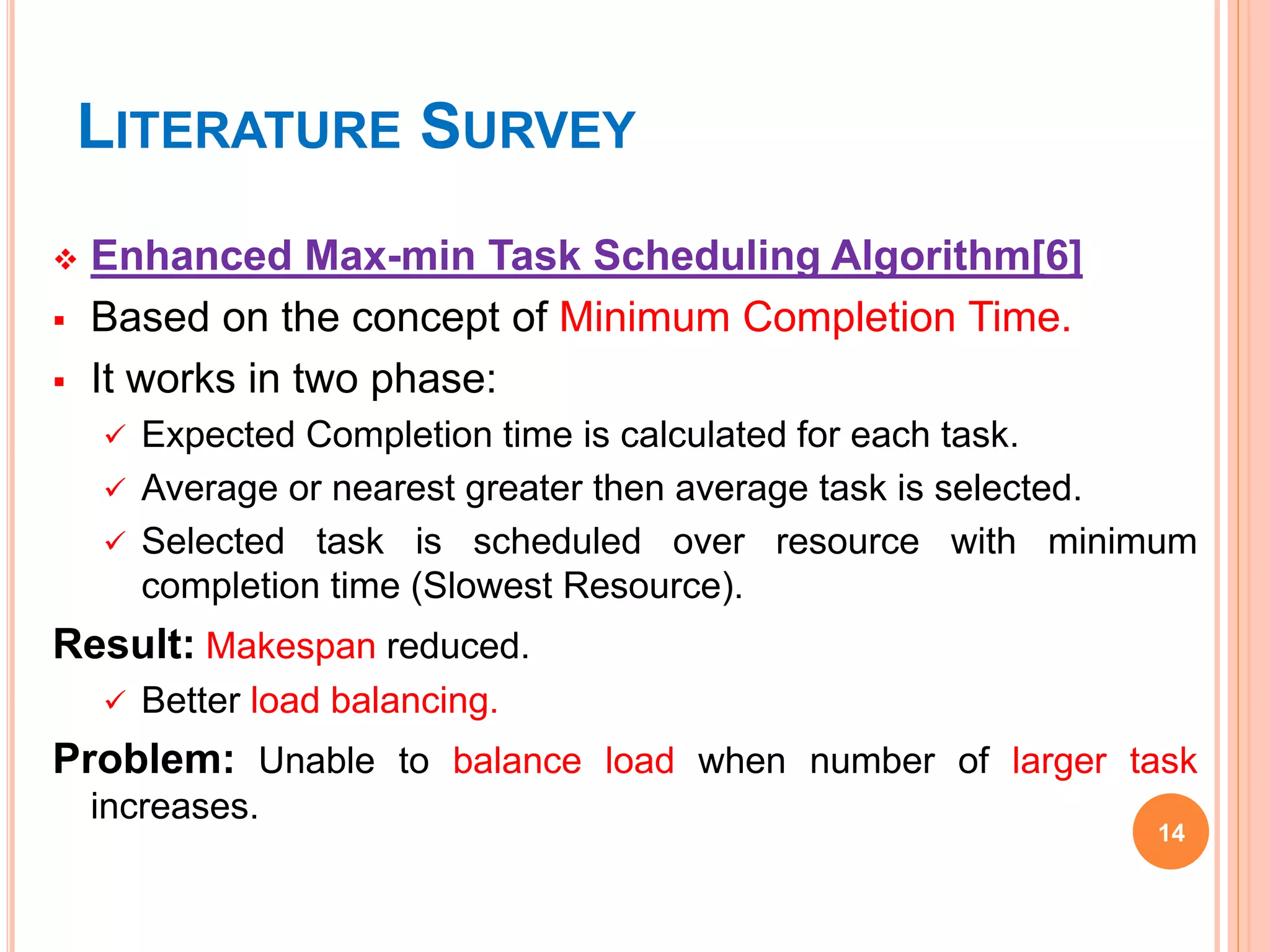 LITERATURE SURVEY

❖ Enhanced Max-min Task Scheduling Algorithm[6]

▪ Based on the concept of Minimum Completion Time.

▪ It works in two phase:

✓ Expected Completion time is calculated for each task.

✓ Average or nearest greater then average task is selected.

✓ Selected task is scheduled over resource with minimum completion time (Slowest Resource).

Result: Makespan reduced.

✓ Better load balancing.

Problem: Unable to balance load when number of larger task increases.

14